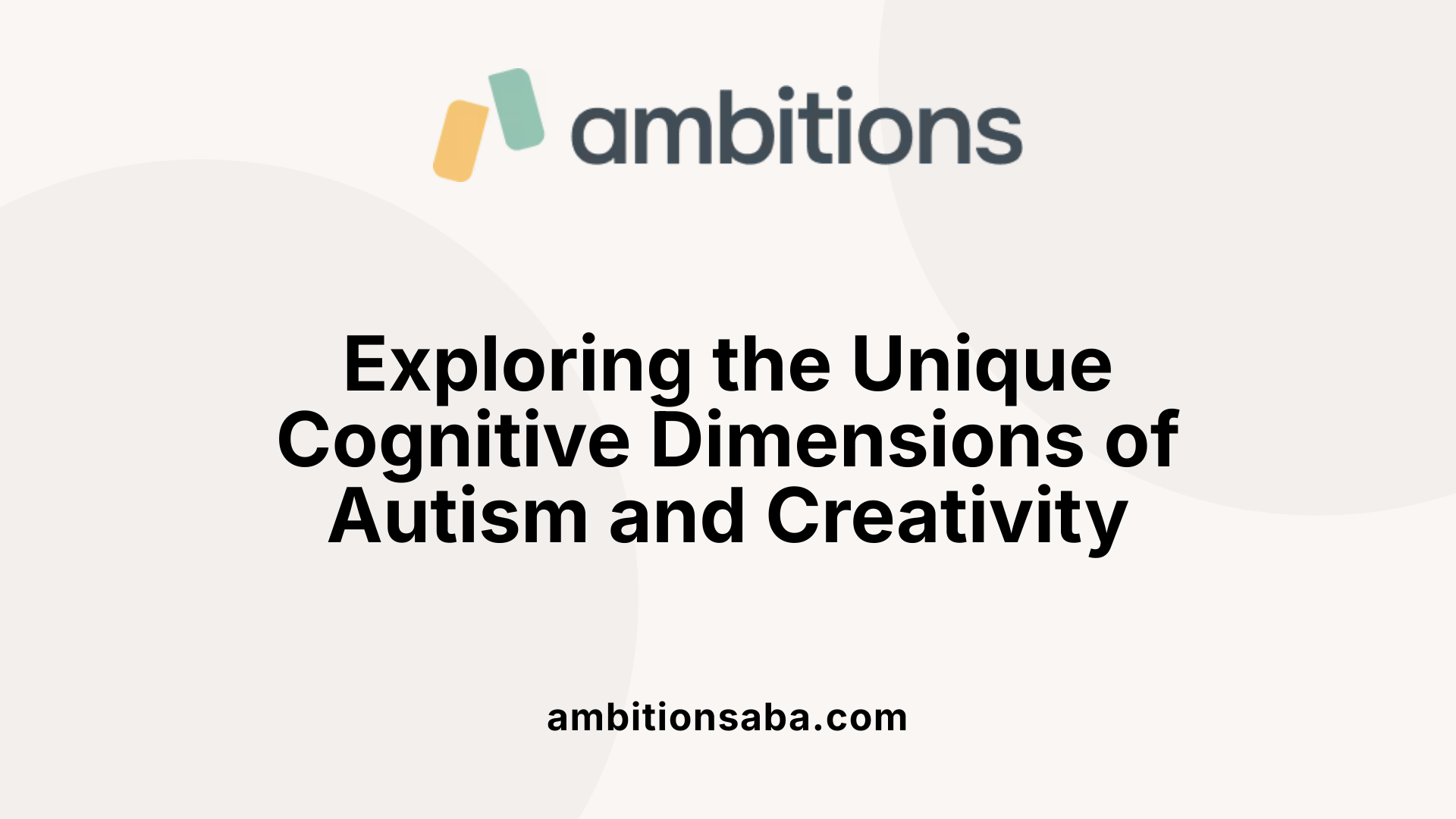 ambitions

Exploring the Unique Cognitive Dimensions of Autism and Creativity

ambitionsaba.com